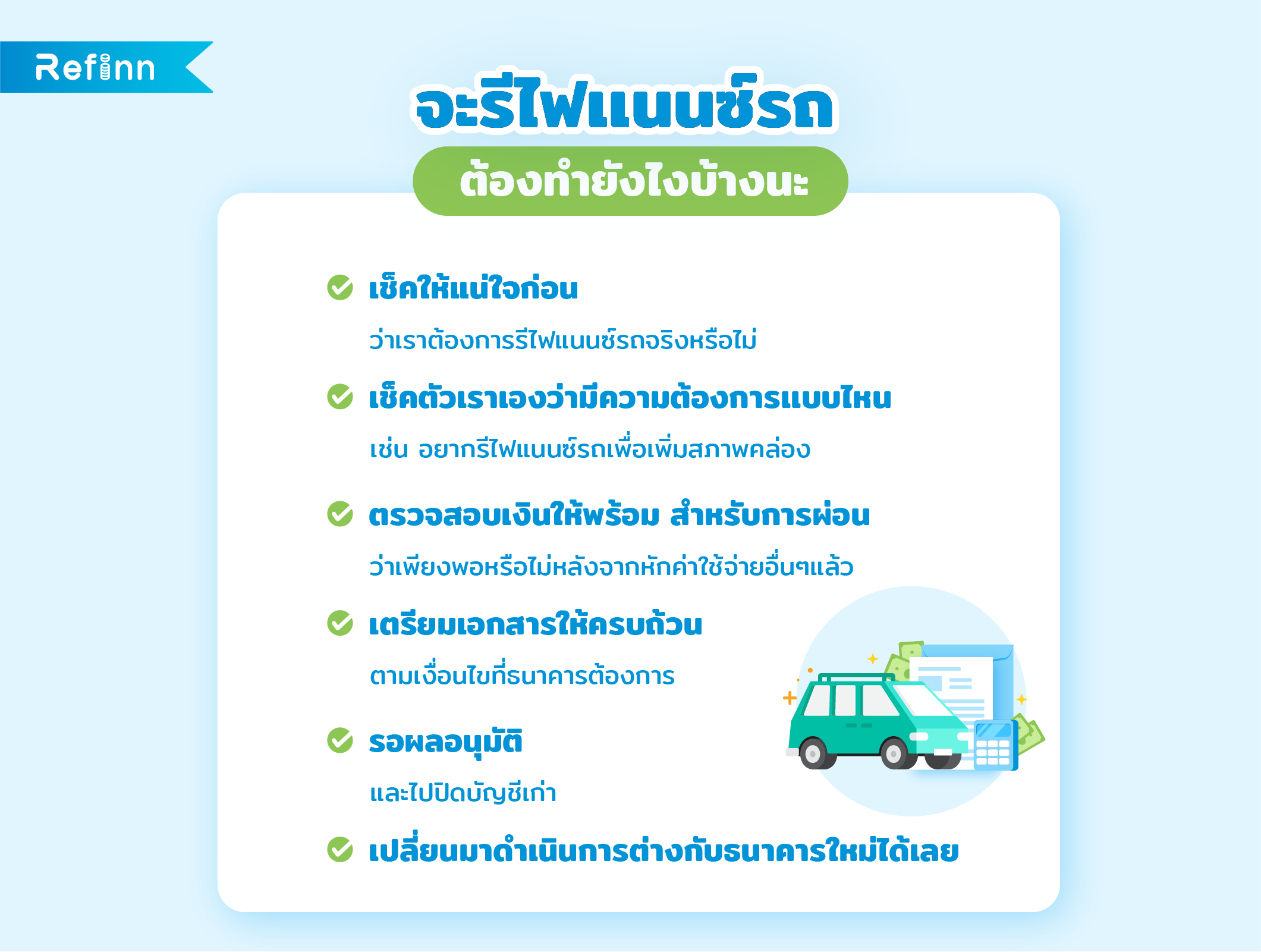 Refinn

จะรีไฟแนนซ์รถ

ต้องทำยังไงบ้างนะ

เช็คให้แน่ใจก่อน

ว่าเราต้องการรีไฟแนนซ์รถจริงหรือไม่

เช็คตัวเราเองว่ามีความต้องการแบบไหน

เช่น อยากรีไฟแนนซ์รถเพื่อเพิ่มสภาพคล่อง

ตรวจสอบเงินให้พร้อม สำหรับการผ่อน

ว่าเพียงพอหรือไม่หลังจากหักค่าใช้จ่ายอื่นๆแล้ว

เตรียมเอกสารให้ครบถ้วน

ตามเงื่อนไขที่ธนาคารต้องการ

รอผลอนุมัติ

และไปปิดบัญชีเก่า

เปลี่ยนมาดำเนินการต่างกับธนาคารใหม่ได้เลย